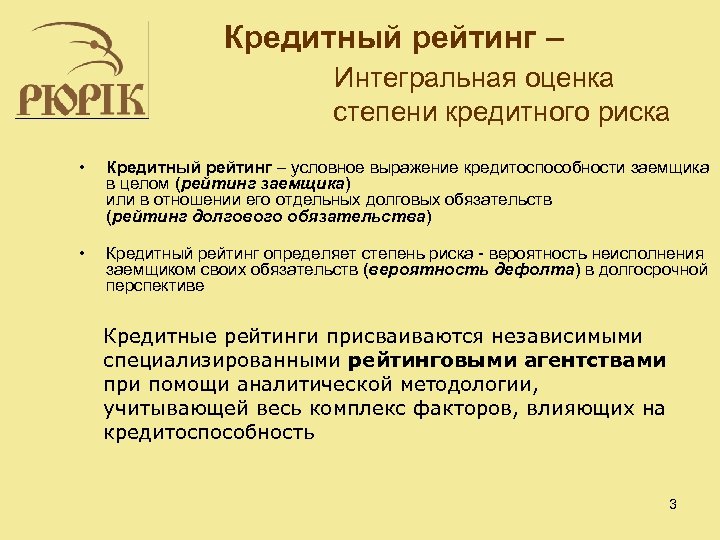 РЮРІК

Кредитный рейтинг –

Интегральная оценка степени кредитного риска

• Кредитный рейтинг – условное выражение кредитоспособности заемщика в целом (рейтинг заемщика) или в отношении его отдельных долговых обязательств (рейтинг долгового обязательства)

• Кредитный рейтинг определяет степень риска - вероятность неисполнения заемщиком своих обязательств (вероятность дефолта) в долгосрочной перспективе

Кредитные рейтинги присваиваются независимыми специализированными рейтинговыми агентствами при помощи аналитической методологии, учитывающей весь комплекс факторов, влияющих на кредитоспособность

3